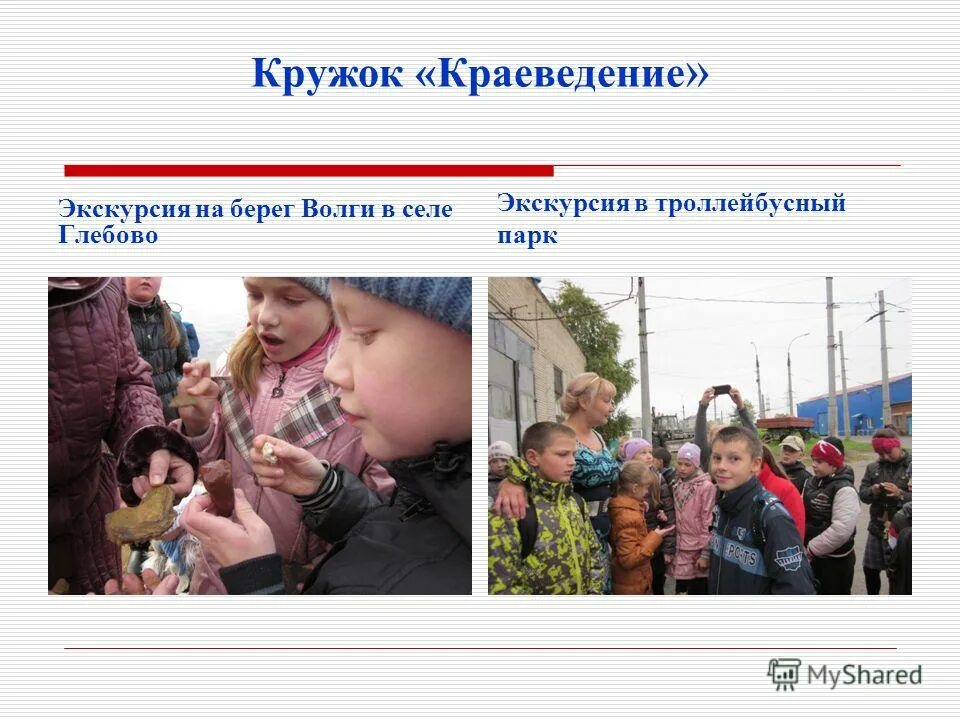 Кружок «Краеведение»

Экскурсия на берег Волги в селе Глебово

Экскурсия в троллейбусный парк

MyShared